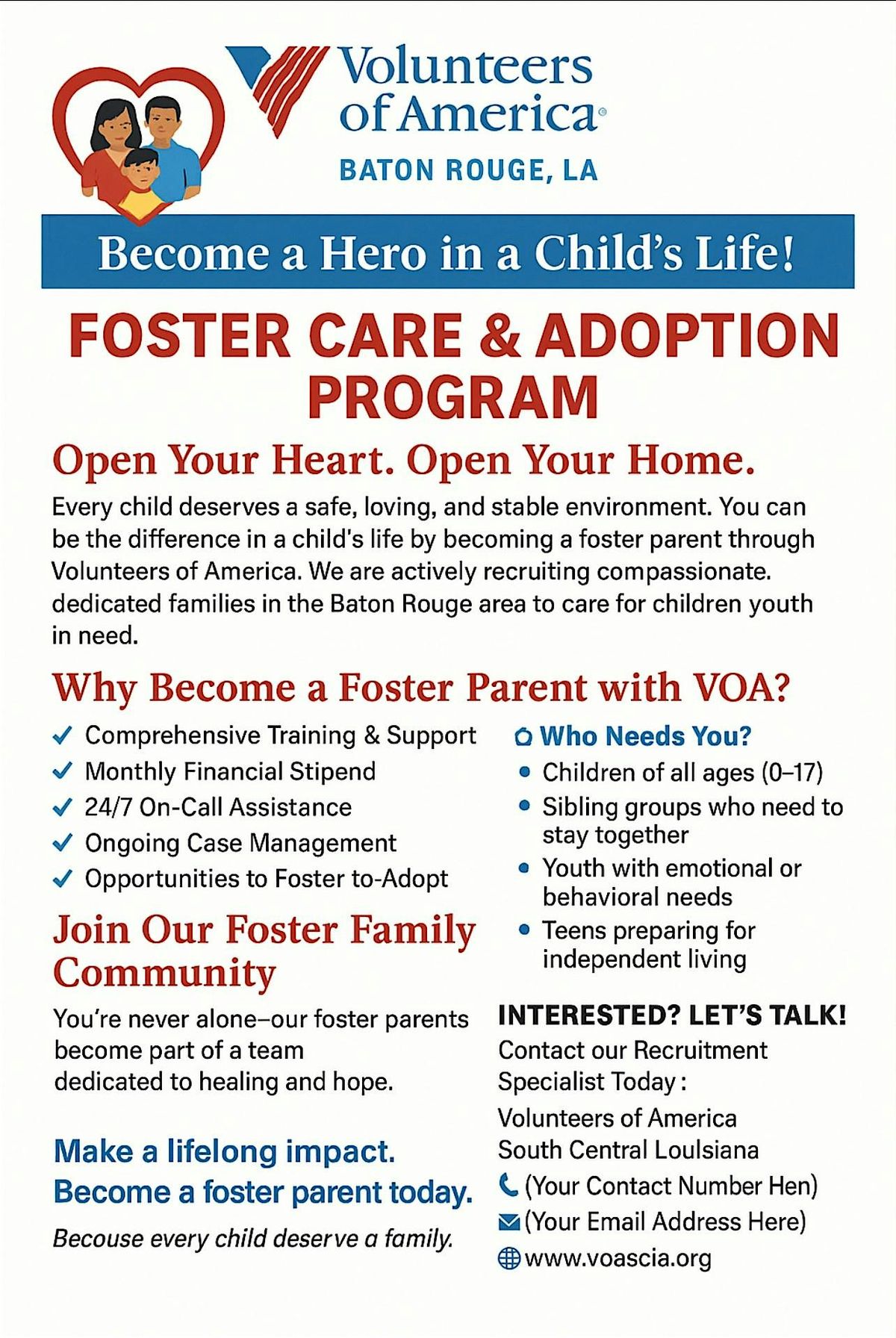 Volunteers of America®
BATON ROUGE, LA

Become a Hero in a Child's Life!

FOSTER CARE & ADOPTION PROGRAM

Open Your Heart. Open Your Home.

Every child deserves a safe, loving, and stable environment. You can be the difference in a child's life by becoming a foster parent through Volunteers of America. We are actively recruiting compassionate. dedicated families in the Baton Rouge area to care for children youth in need.

Why Become a Foster Parent with VOA?

✓ Comprehensive Training & Support
✓ Monthly Financial Stipend
✓ 24/7 On-Call Assistance
✓ Ongoing Case Management
✓ Opportunities to Foster to-Adopt

Join Our Foster Family Community

You're never alone–our foster parents become part of a team dedicated to healing and hope.

Make a lifelong impact.
Become a foster parent today.

Becouse every child deserve a family.

Who Needs You?
• Children of all ages (0–17)
• Sibling groups who need to stay together
• Youth with emotional or behavioral needs
• Teens preparing for independent living

INTERESTED? LET'S TALK!
Contact our Recruitment Specialist Today :
Volunteers of America
South Central Loulsiana
(Your Contact Number Hen)
(Your Email Address Here)
www.voascia.org